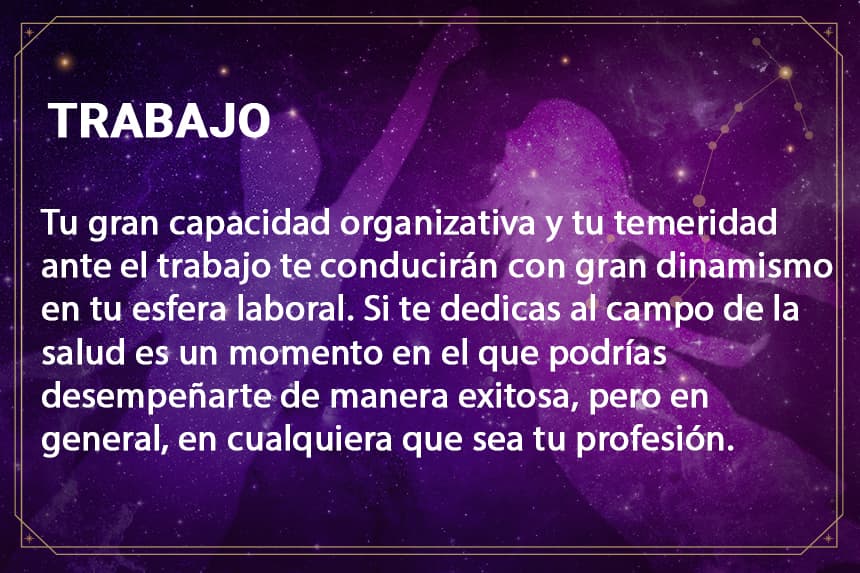 TRABAJO

Tu gran capacidad organizativa y tu temeridad ante el trabajo te conducirán con gran dinamismo en tu esfera laboral. Si te dedicas al campo de la salud es un momento en el que podrías desempeñarte de manera exitosa, pero en general, en cualquiera que sea tu profesión.